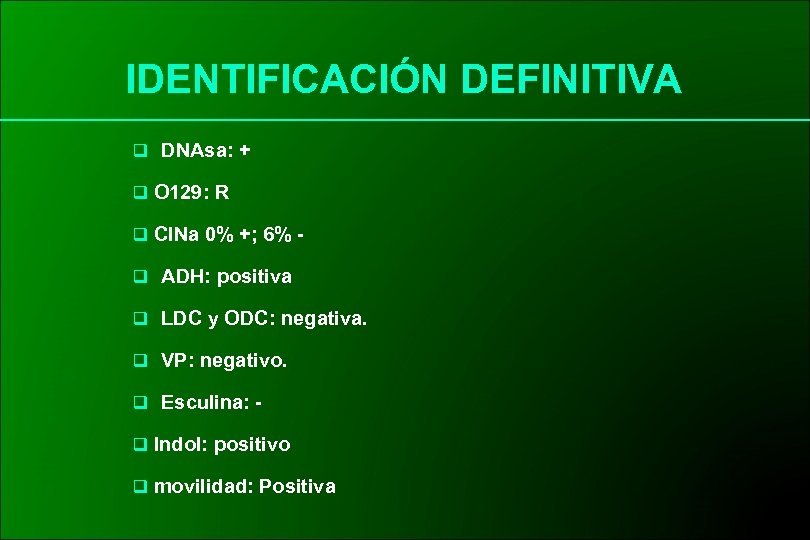 IDENTIFICACIÓN DEFINITIVA

❑ DNAsa: +

❑ O129: R

❑ ClNa 0% +; 6% -

❑ ADH: positiva

❑ LDC y ODC: negativa.

❑ VP: negativo.

❑ Esculina: -

❑ Indol: positivo

❑ movilidad: Positiva